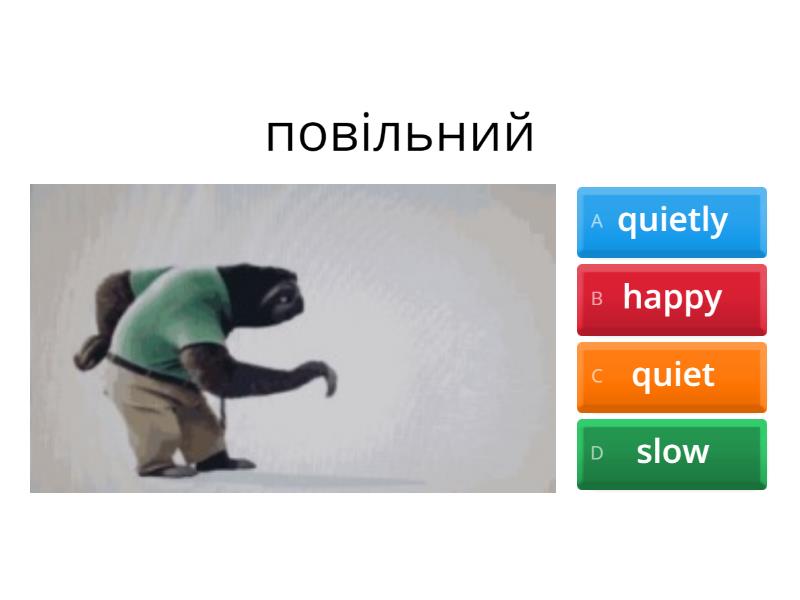 повільний

A quietly

B happy

C quiet

D slow